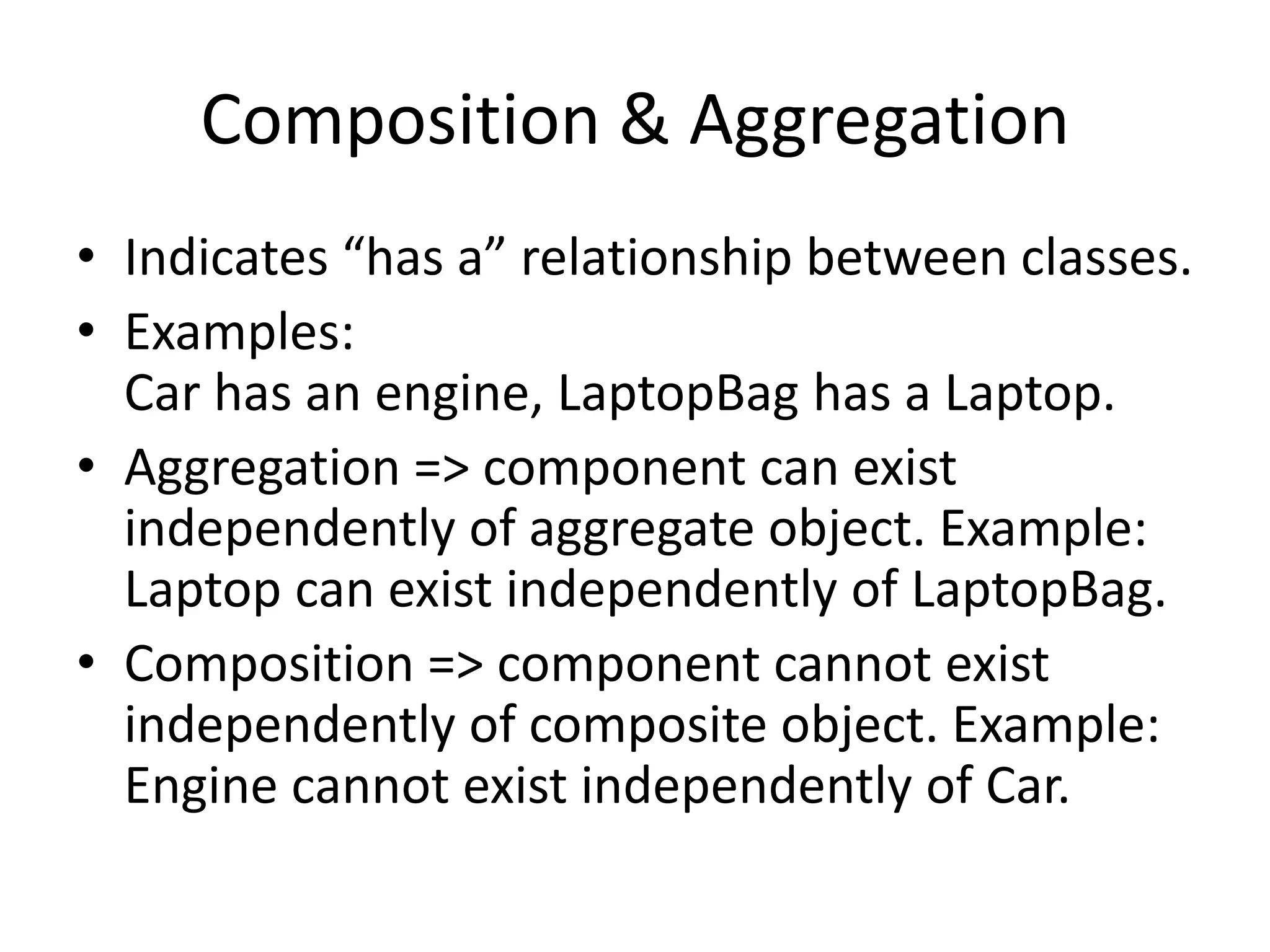 Composition & Aggregation

• Indicates “has a” relationship between classes.
• Examples:
Car has an engine, LaptopBag has a Laptop.
• Aggregation => component can exist independently of aggregate object. Example: Laptop can exist independently of LaptopBag.
• Composition => component cannot exist independently of composite object. Example: Engine cannot exist independently of Car.